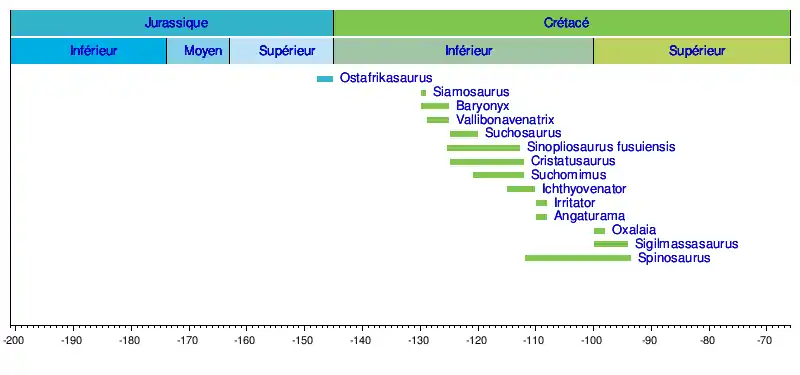 Jurassique
Crétacé
Inférieur
Moyen
Supérieur
Inférieur
Supérieur

Ostafrikasaurus
Siamosaurus
Baryonyx
Vallibonavenatrix
Suchosaurus
Sinopliosaurus fusuiensis
Cristatusaurus
Suchomimus
Ichthyovenator
Irritator
Angaturama
Oxalaia
Sigilmassasaurus
Spinosaurus

-200
-190
-180
-170
-160
-150
-140
-130
-120
-110
-100
-90
-80
-70